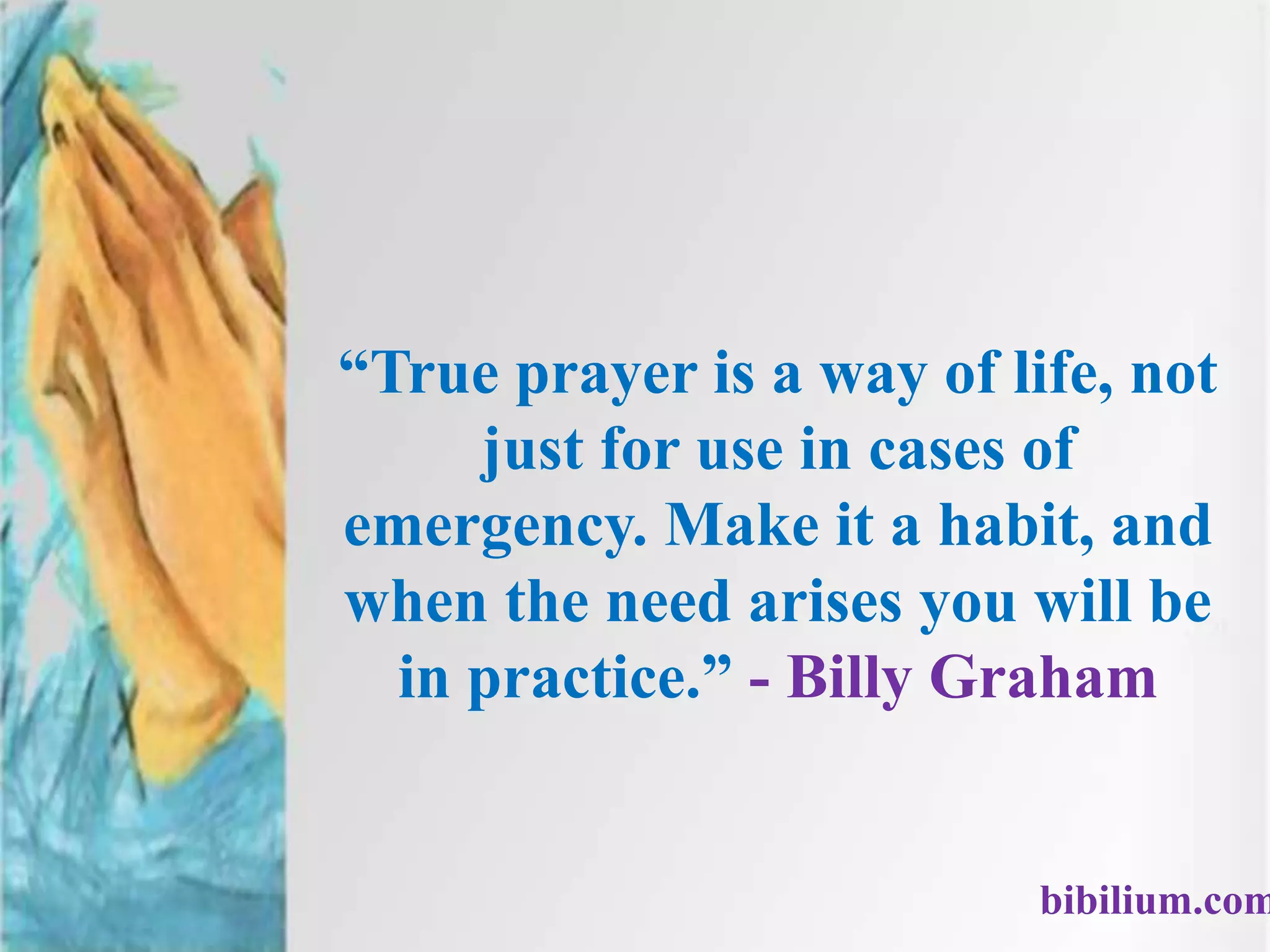 “True prayer is a way of life, not just for use in cases of emergency. Make it a habit, and when the need arises you will be in practice.” - Billy Graham

bibilium.com